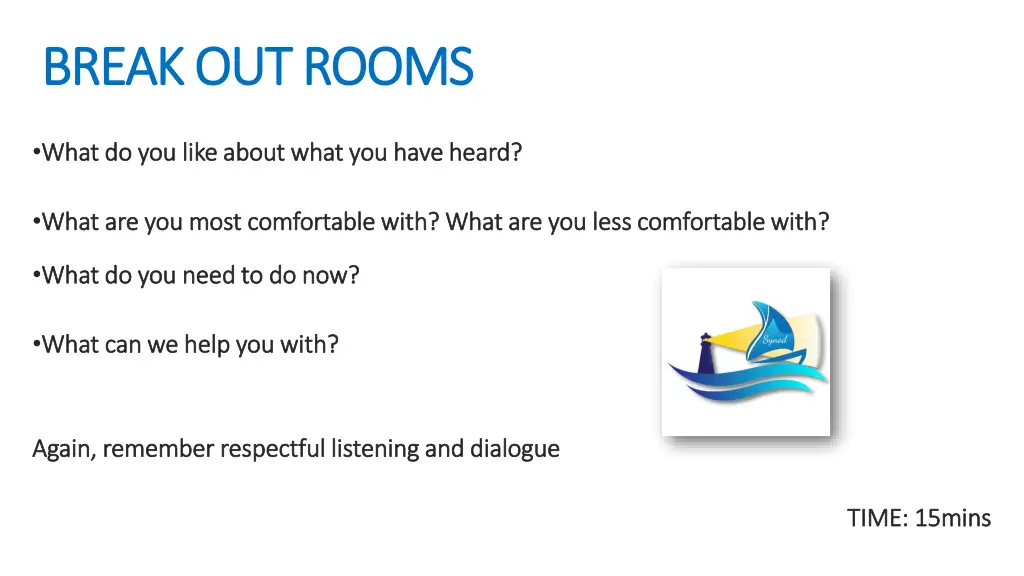 BREAK OUT ROOMS

•What do you like about what you have heard?

•What are you most comfortable with? What are you less comfortable with?

•What do you need to do now?

•What can we help you with?

Synod

Again, remember respectful listening and dialogue

TIME: 15mins